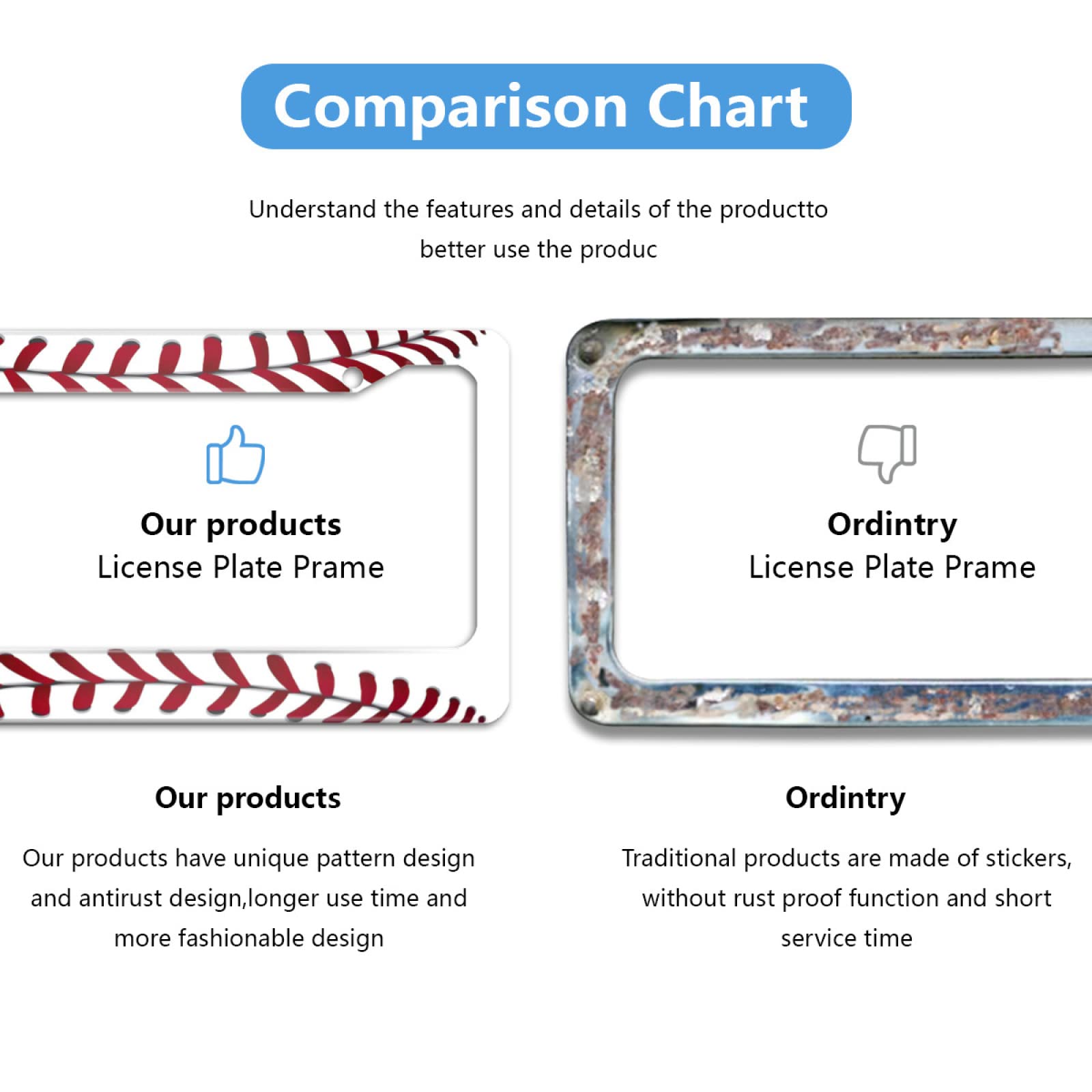 Comparison Chart

Understand the features and details of the productto better use the produc

Our products
License Plate Prame

Ordintry
License Plate Prame

Our products

Our products have unique pattern design and antirust design,longer use time and more fashionable design

Ordintry

Traditional products are made of stickers, without rust proof function and short service time